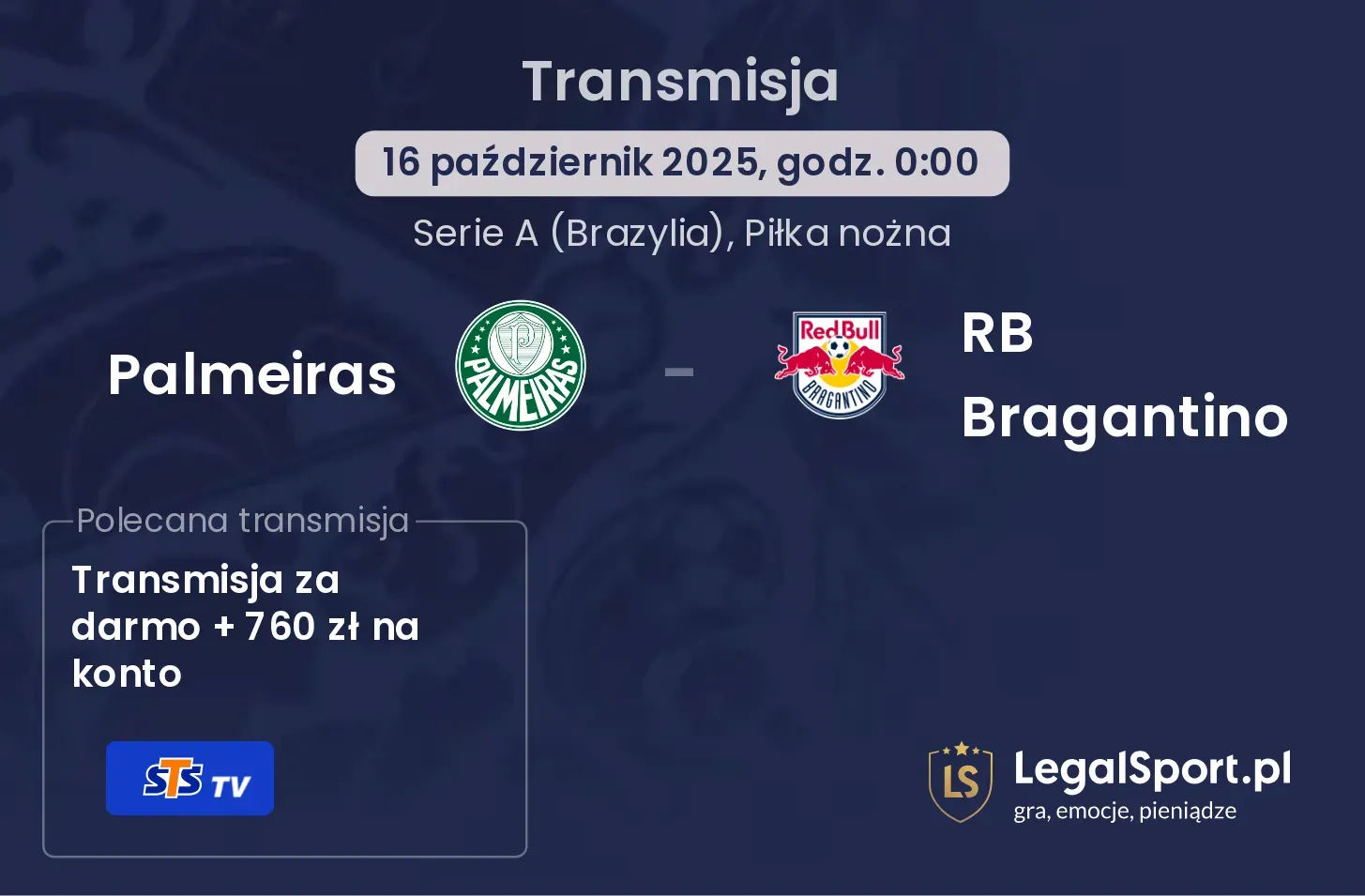 Transmisja

16 październik 2025, godz. 0:00

Serie A (Brazylia), Piłka nożna

Palmeiras

PALMEIRAS

-

RedBull

BRAGANTINO

RB Bragantino

Polecana transmisja

Transmisja za darmo + 760 zł na konto

STS TV

LS

LegalSport.pl
gra, emocje, pieniądze